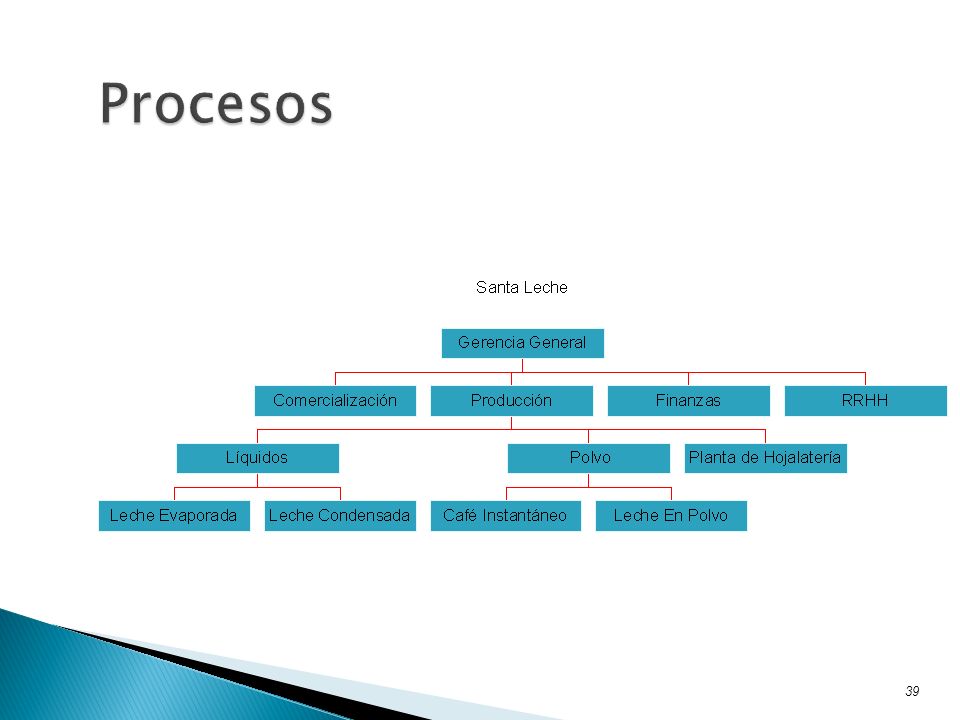 Procesos

Santa Leche

Gerencia General

Comercialización

Producción

Finanzas

RRHH

Líquidos

Polvo

Planta de Hojalatería

Leche Evaporada

Leche Condensada

Café Instantáneo

Leche En Polvo

39